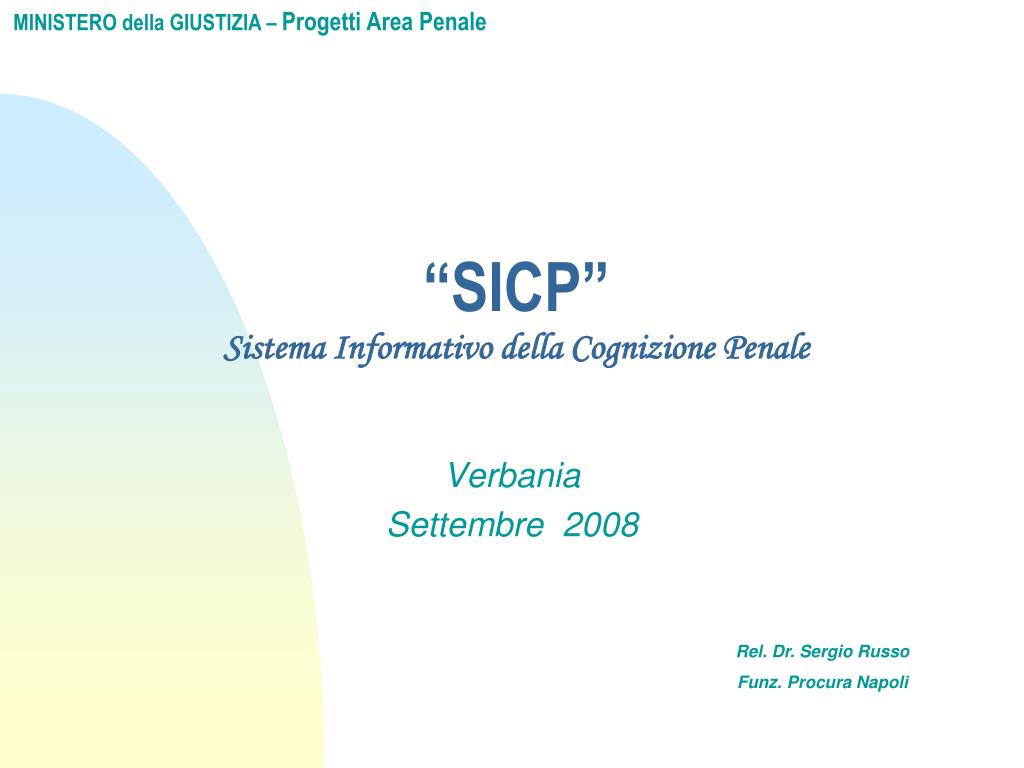 MINISTERO della GIUSTIZIA – Progetti Area Penale

“SICP”
Sistema Informativo della Cognizione Penale

Verbania
Settembre 2008

Rel. Dr. Sergio Russo
Funz. Procura Napoli